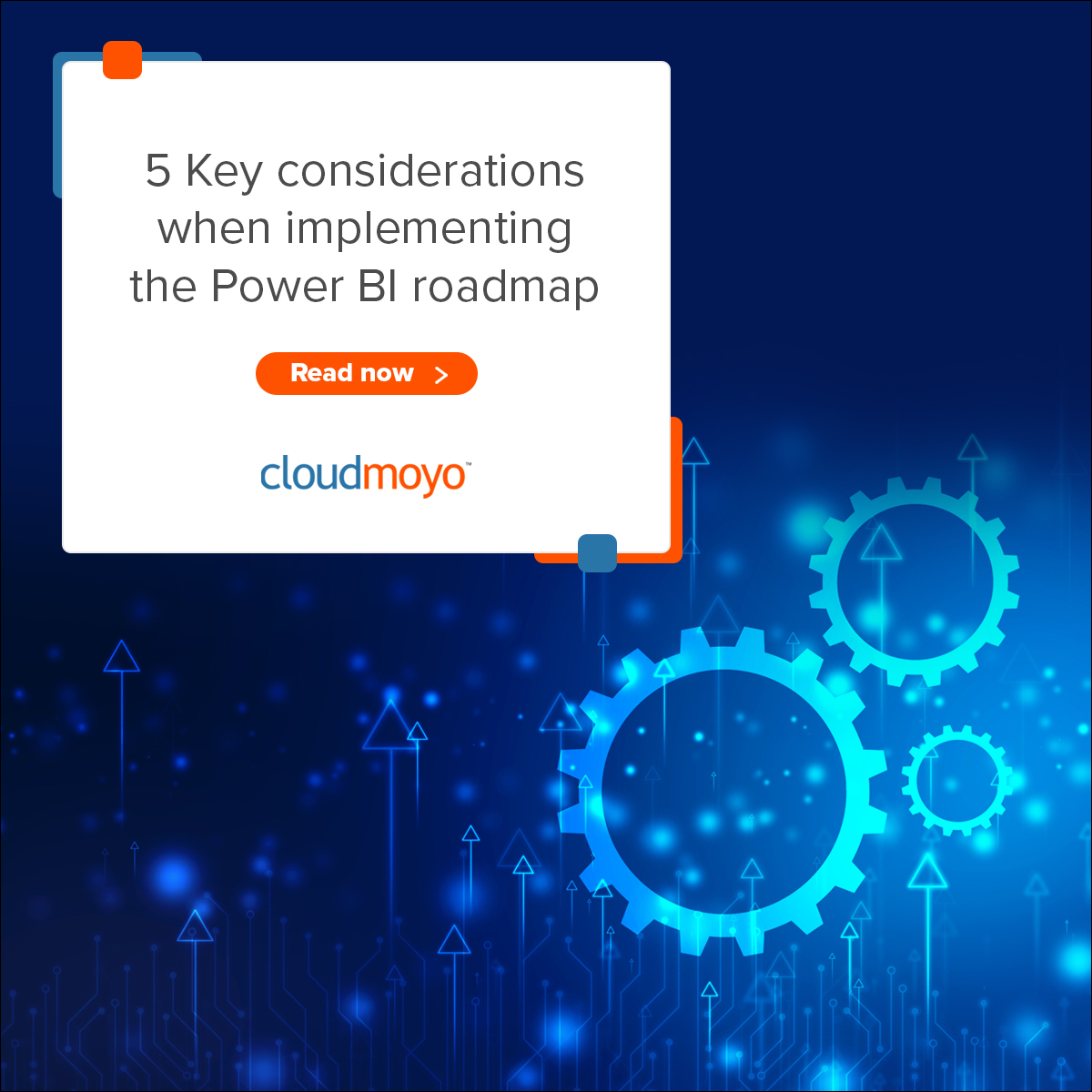 5 Key considerations when implementing the Power BI roadmap

Read now >

cloudmoyo™